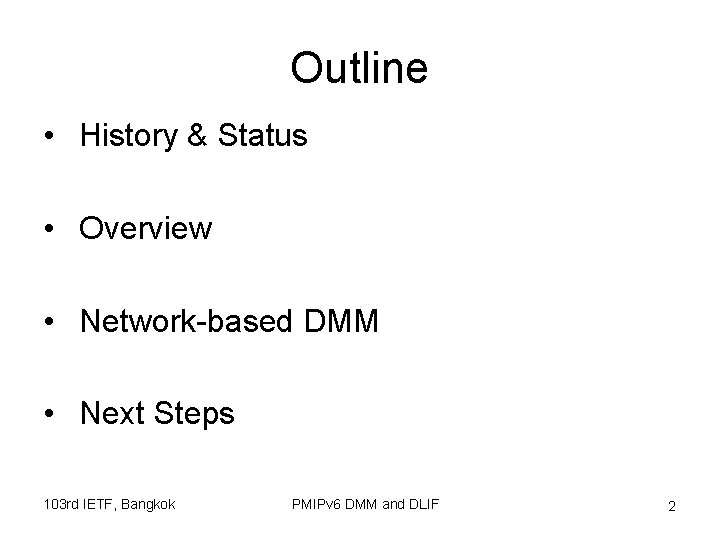 Outline

• History & Status

• Overview

• Network-based DMM

• Next Steps

103rd IETF, Bangkok

PMIPv6 DMM and DLIF

2